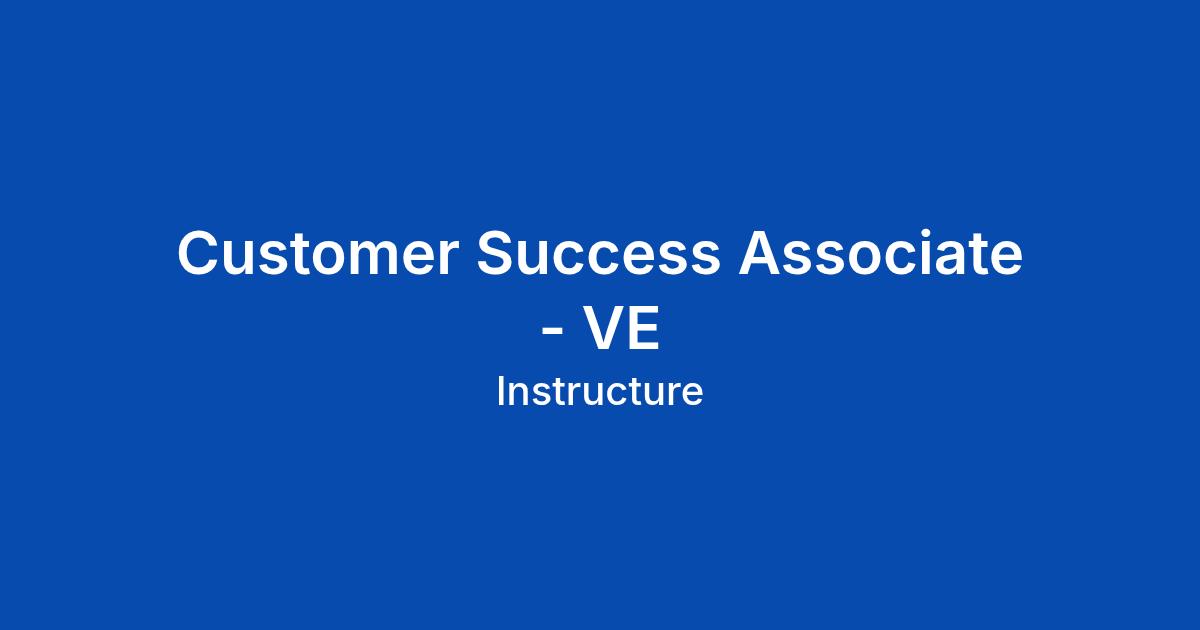 Customer Success Associate - VE

Instructure